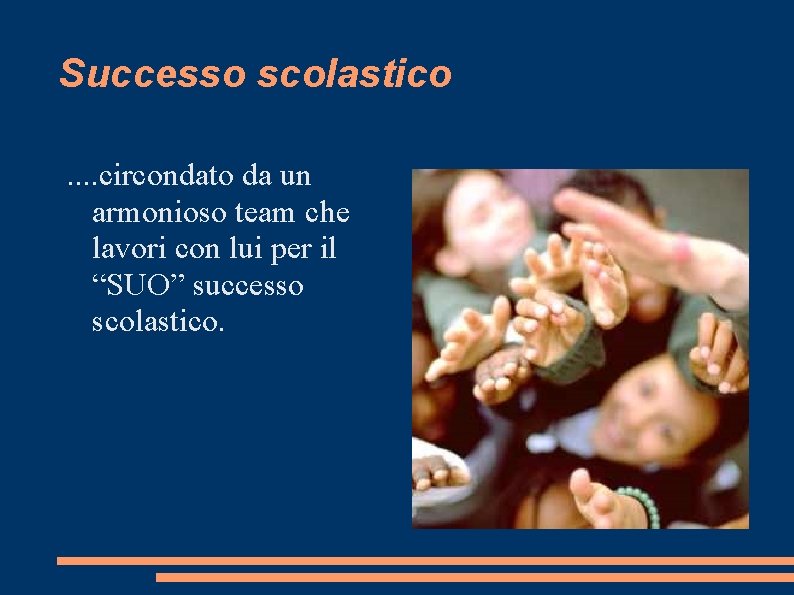 Successo scolastico

....circondato da un armonioso team che lavori con lui per il “SUO” successo scolastico.